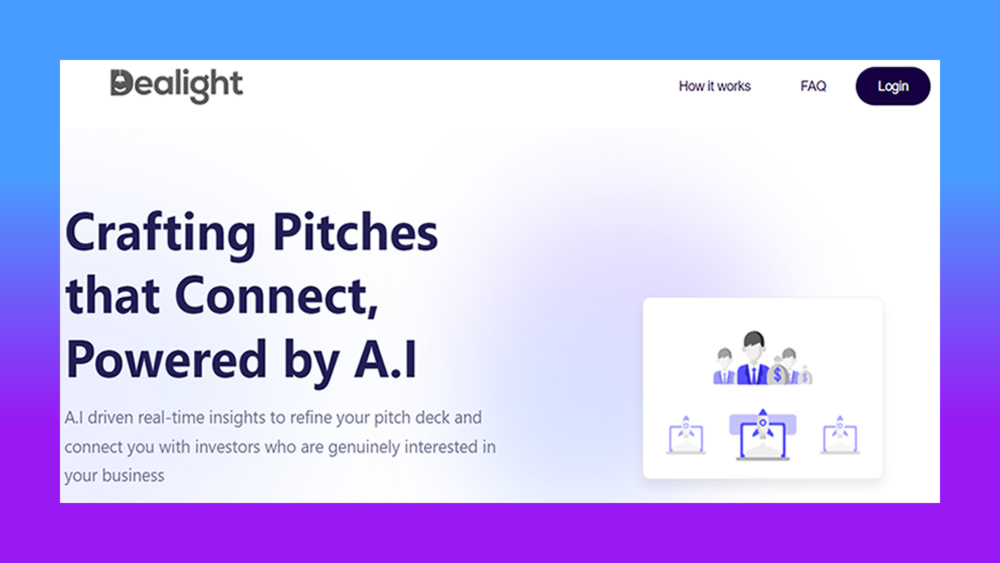 Dealight

How it works FAQ Login

Crafting Pitches that Connect, Powered by A.I

A.I driven real-time insights to refine your pitch deck and connect you with investors who are genuinely interested in your business